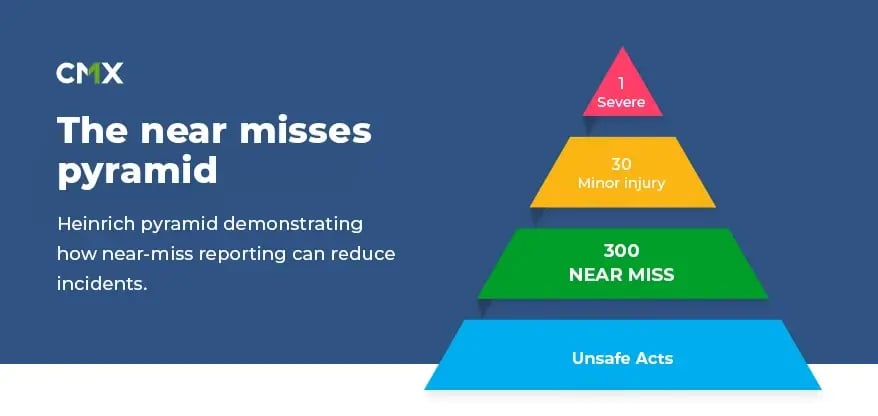 CMX

The near misses pyramid

Heinrich pyramid demonstrating how near-miss reporting can reduce incidents.

1
Severe

30
Minor injury

300
NEAR MISS

Unsafe Acts